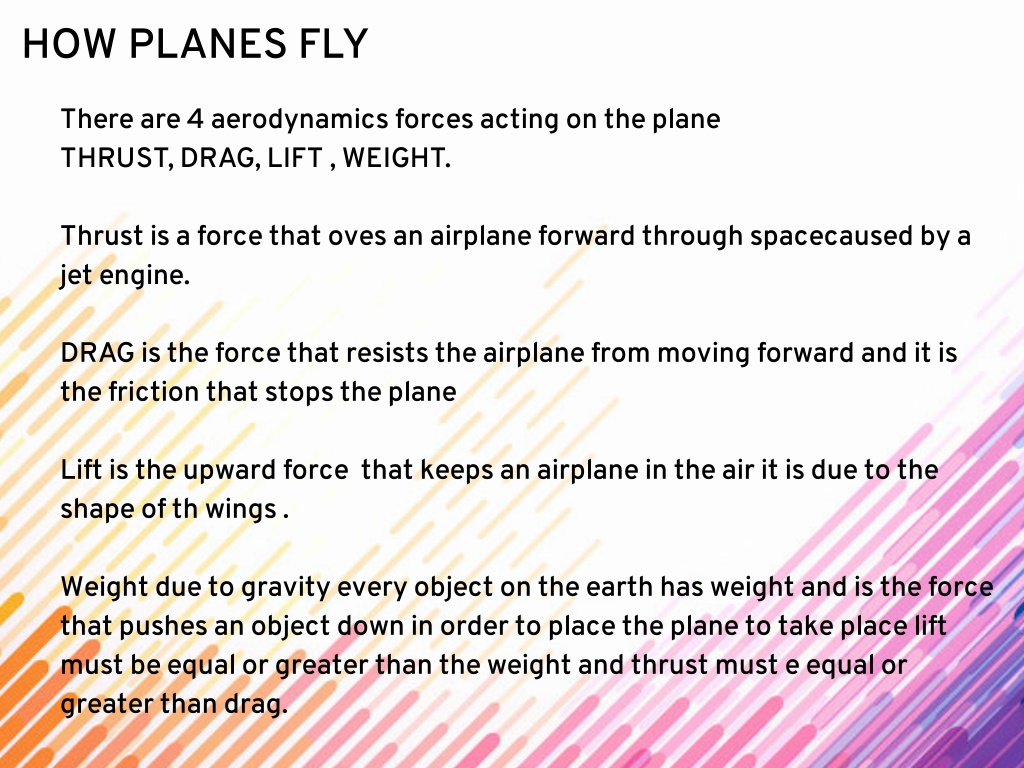 HOW PLANES FLY

There are 4 aerodynamics forces acting on the plane
THRUST, DRAG, LIFT , WEIGHT.

Thrust is a force that oves an airplane forward through spacecaused by a jet engine.

DRAG is the force that resists the airplane from moving forward and it is the friction that stops the plane

Lift is the upward force that keeps an airplane in the air it is due to the shape of th wings .

Weight due to gravity every object on the earth has weight and is the force that pushes an object down in order to place the plane to take place lift must be equal or greater than the weight and thrust must e equal or greater than drag.